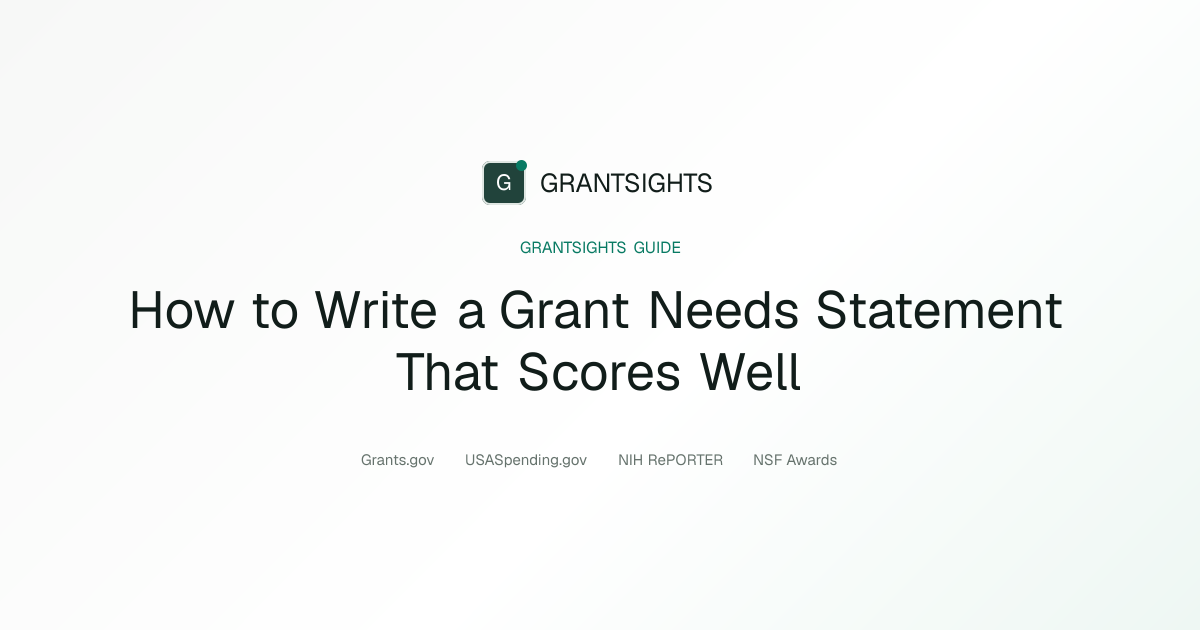 G GRANTSIGHTS

GRANTSIGHTS GUIDE

How to Write a Grant Needs Statement That Scores Well

Grants.gov USASpending.gov NIH RePORTER NSF Awards